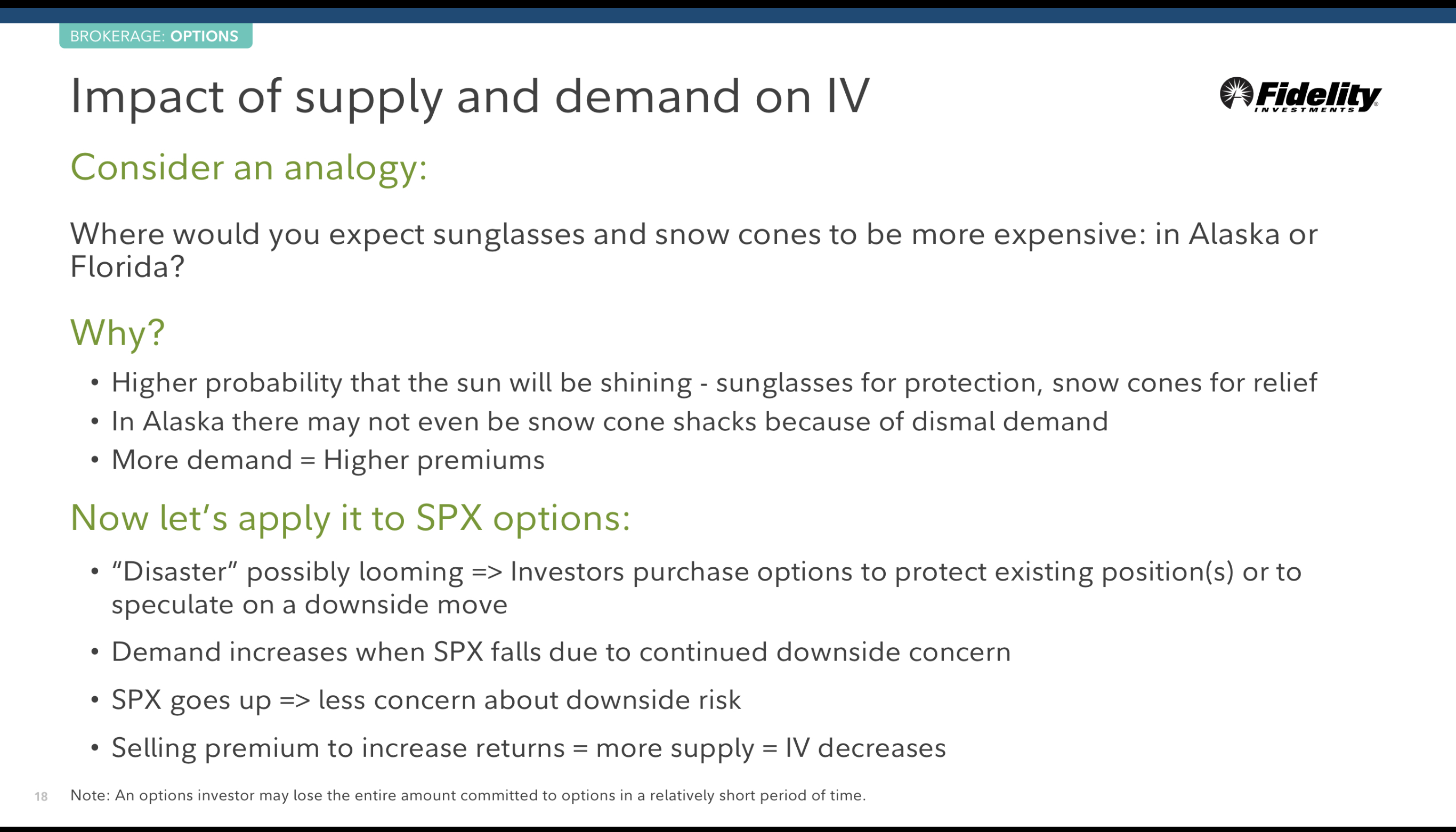 BROKERAGE: OPTIONS

Impact of supply and demand on IV

Fidelity INVESTMENTS

Consider an analogy:

Where would you expect sunglasses and snow cones to be more expensive: in Alaska or Florida?

Why?

• Higher probability that the sun will be shining - sunglasses for protection, snow cones for relief
• In Alaska there may not even be snow cone shacks because of dismal demand
• More demand = Higher premiums

Now let's apply it to SPX options:

• "Disaster" possibly looming => Investors purchase options to protect existing position(s) or to speculate on a downside move
• Demand increases when SPX falls due to continued downside concern
• SPX goes up => less concern about downside risk
• Selling premium to increase returns = more supply = IV decreases

18 Note: An options investor may lose the entire amount committed to options in a relatively short period of time.